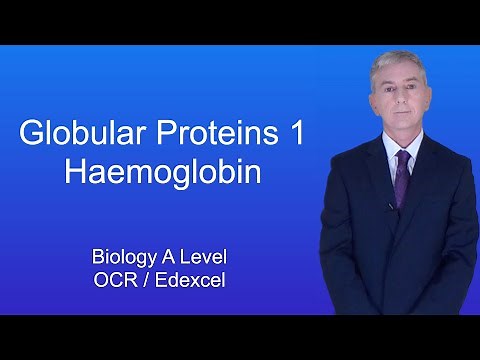 Globular Proteins 1
Haemoglobin

Biology A Level
OCR / Edexcel